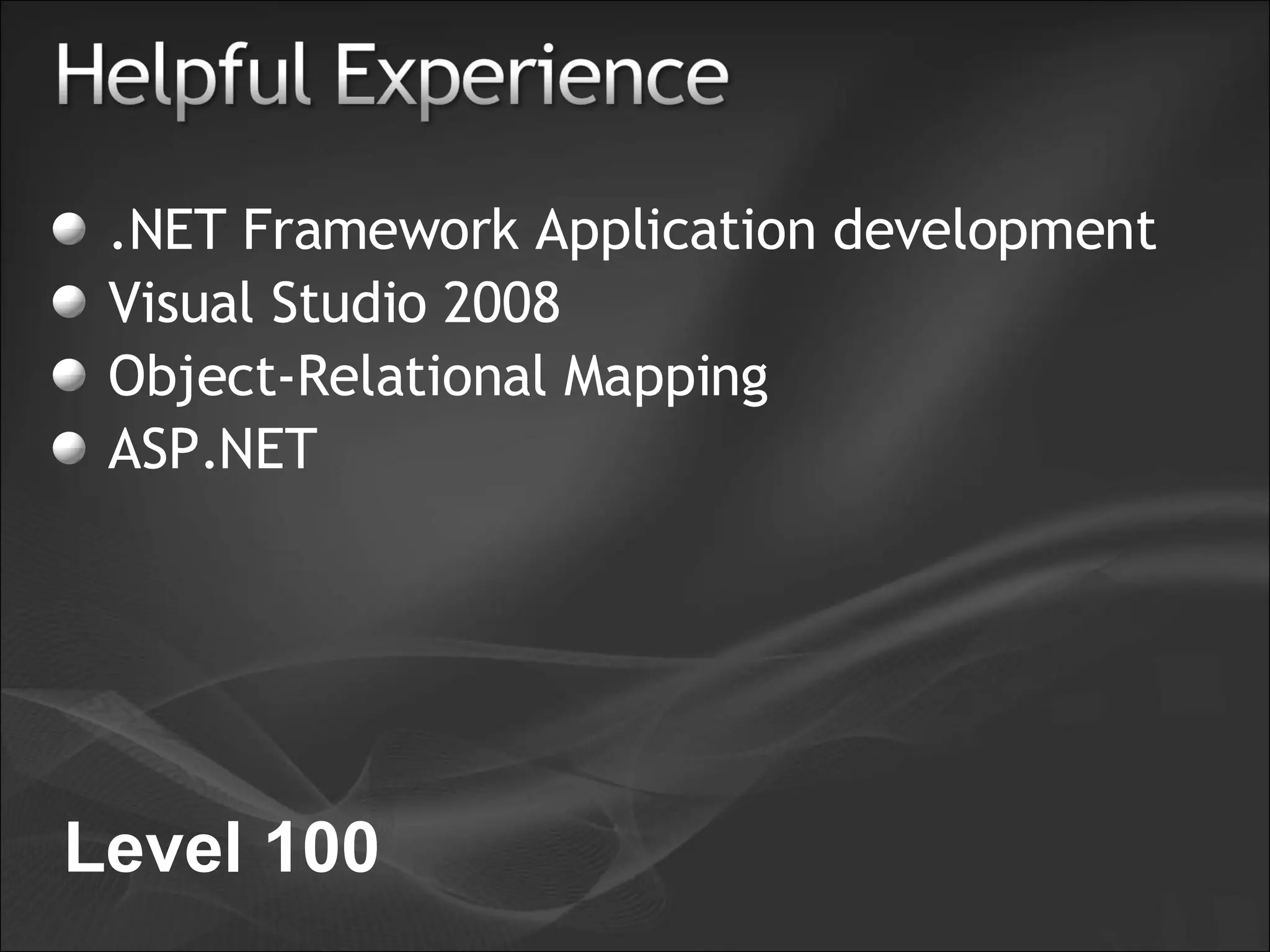 Helpful Experience

- .NET Framework Application development
- Visual Studio 2008
- Object-Relational Mapping
- ASP.NET

Level 100